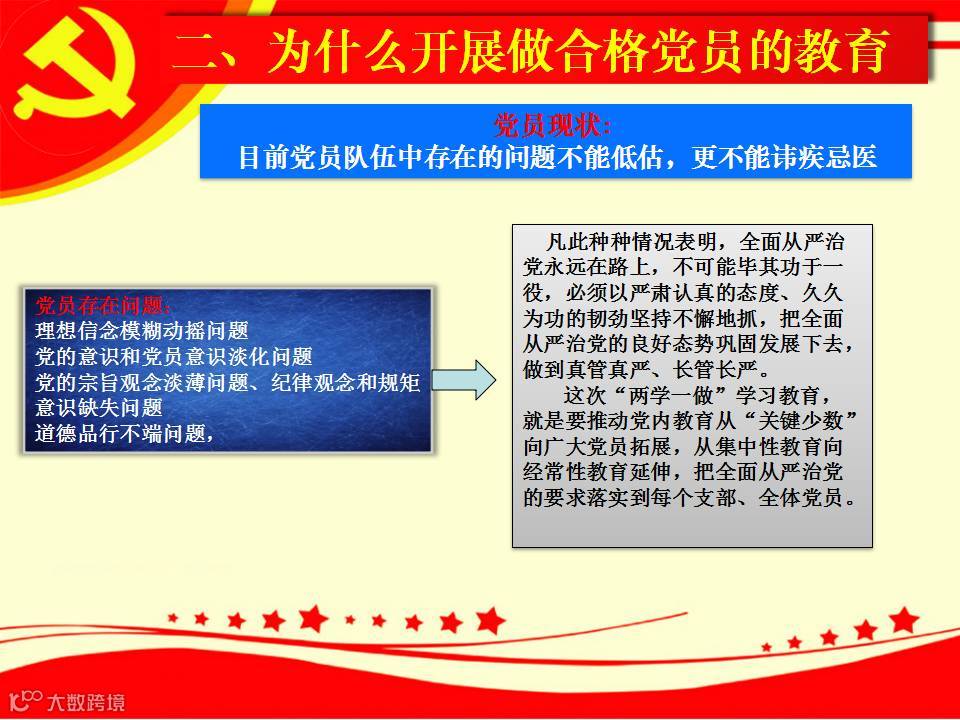 二、为什么开展做合格党员的教育

党员现状:
目前党员队伍中存在的问题不能低估，更不能讳疾忌医

党员存在问题:
理想信念模糊动摇问题
党的意识和党员意识淡化问题
党的宗旨观念淡薄问题、纪律观念和规矩意识缺失问题
道德品行不端问题,

凡此种种情况表明，全面从严治党永远在路上，不可能毕其功于一役，必须以严肃认真的态度、久久为功的韧劲坚持不懈地抓，把全面从严治党的良好态势巩固发展下去，做到真管真严、长管长严。

这次“两学一做”学习教育，就是要推动党内教育从“关键少数”向广大党员拓展，从集中性教育向经常性教育延伸，把全面从严治党的要求落实到每个支部、全体党员。

大数跨境